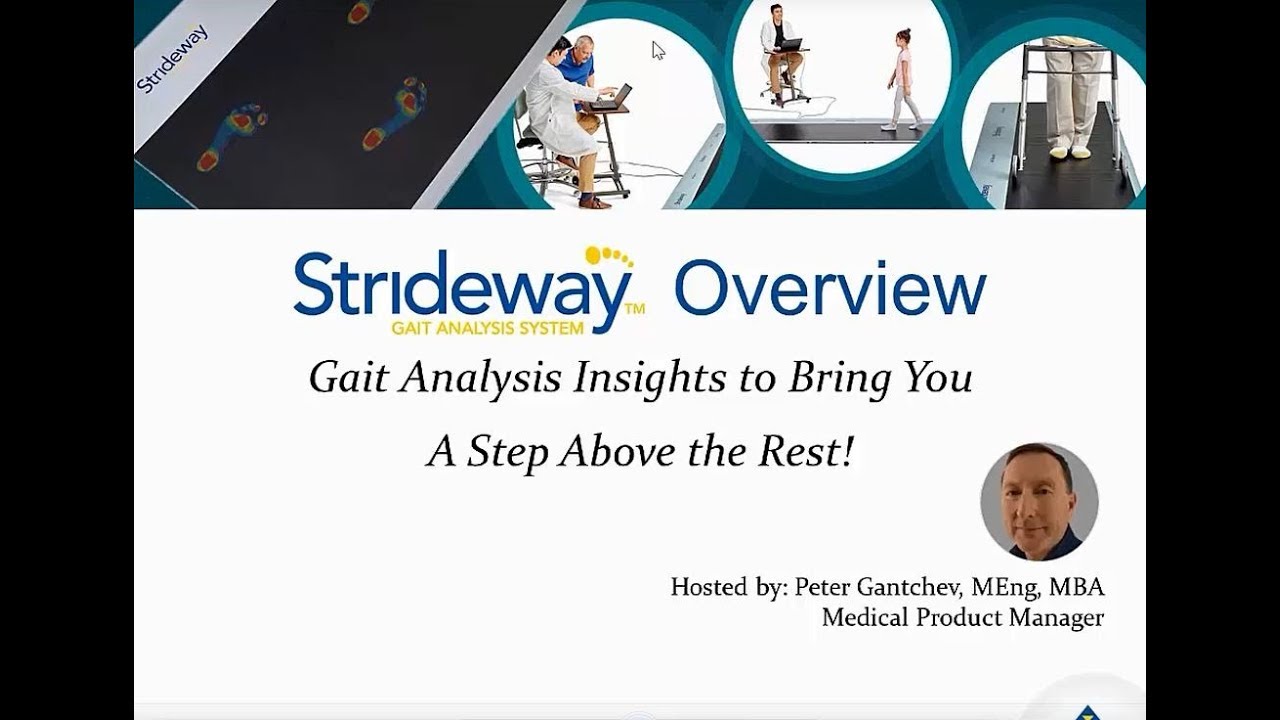 Strideway

Strideway™ GAIT ANALYSIS SYSTEM Overview

Gait Analysis Insights to Bring You

A Step Above the Rest!

Hosted by: Peter Gantchev, MEng, MBA
Medical Product Manager